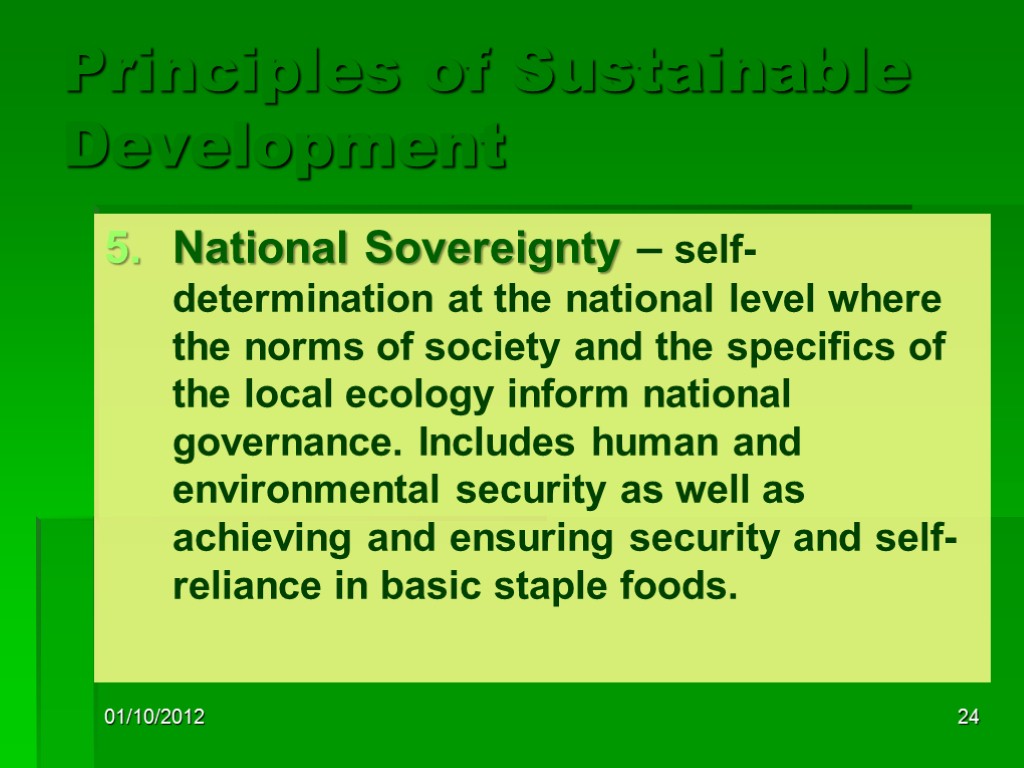 Principles of Sustainable Development

5. National Sovereignty – self-determination at the national level where the norms of society and the specifics of the local ecology inform national governance. Includes human and environmental security as well as achieving and ensuring security and self-reliance in basic staple foods.

01/10/2012

24